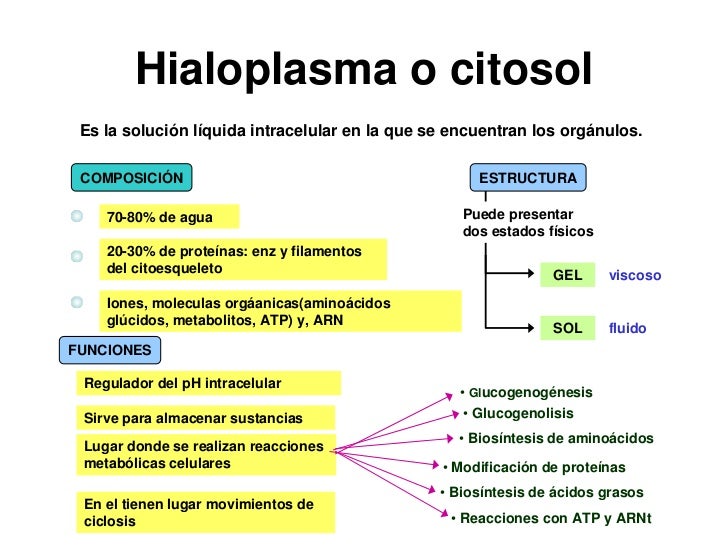 Hialoplasma o citosol

Es la solución líquida intracelular en la que se encuentran los orgánulos.

COMPOSICIÓN

70-80% de agua

20-30% de proteínas: enz y filamentos del citoesqueleto

Iones, moleculas orgáanicas(aminoácidos glúcidos, metabolitos, ATP) y, ARN

ESTRUCTURA

Puede presentar dos estados físicos

GEL viscoso

SOL fluido

FUNCIONES

Regulador del pH intracelular

Sirve para almacenar sustancias

Lugar donde se realizan reacciones metabólicas celulares

En el tienen lugar movimientos de ciclosis

• Glucogenogénesis
• Glucogenolisis
• Biosíntesis de aminoácidos
• Modificación de proteínas
• Biosíntesis de ácidos grasos
• Reacciones con ATP y ARNt